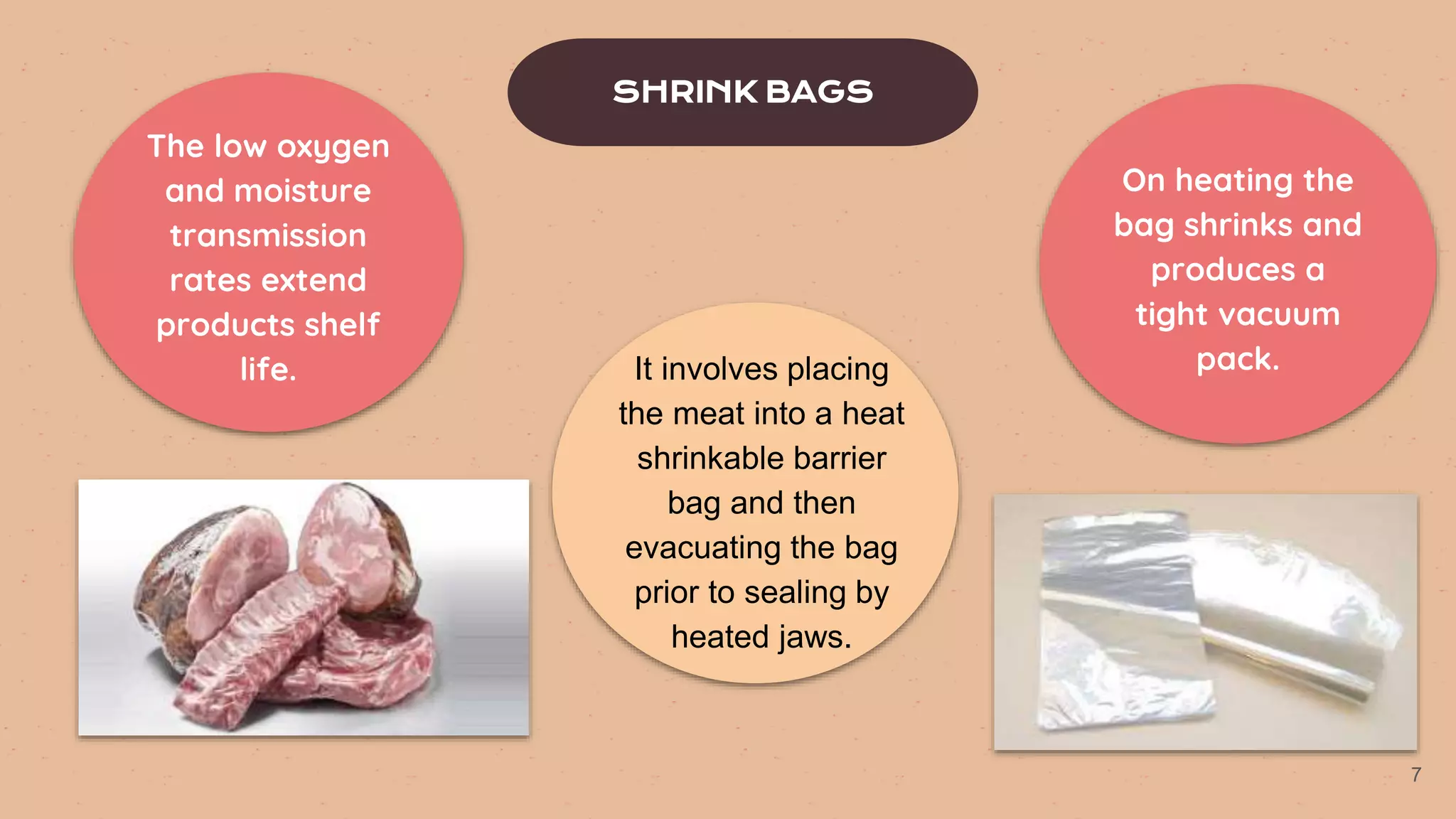 SHRINK BAGS

The low oxygen and moisture transmission rates extend products shelf life.

It involves placing the meat into a heat shrinkable barrier bag and then evacuating the bag prior to sealing by heated jaws.

On heating the bag shrinks and produces a tight vacuum pack.

7